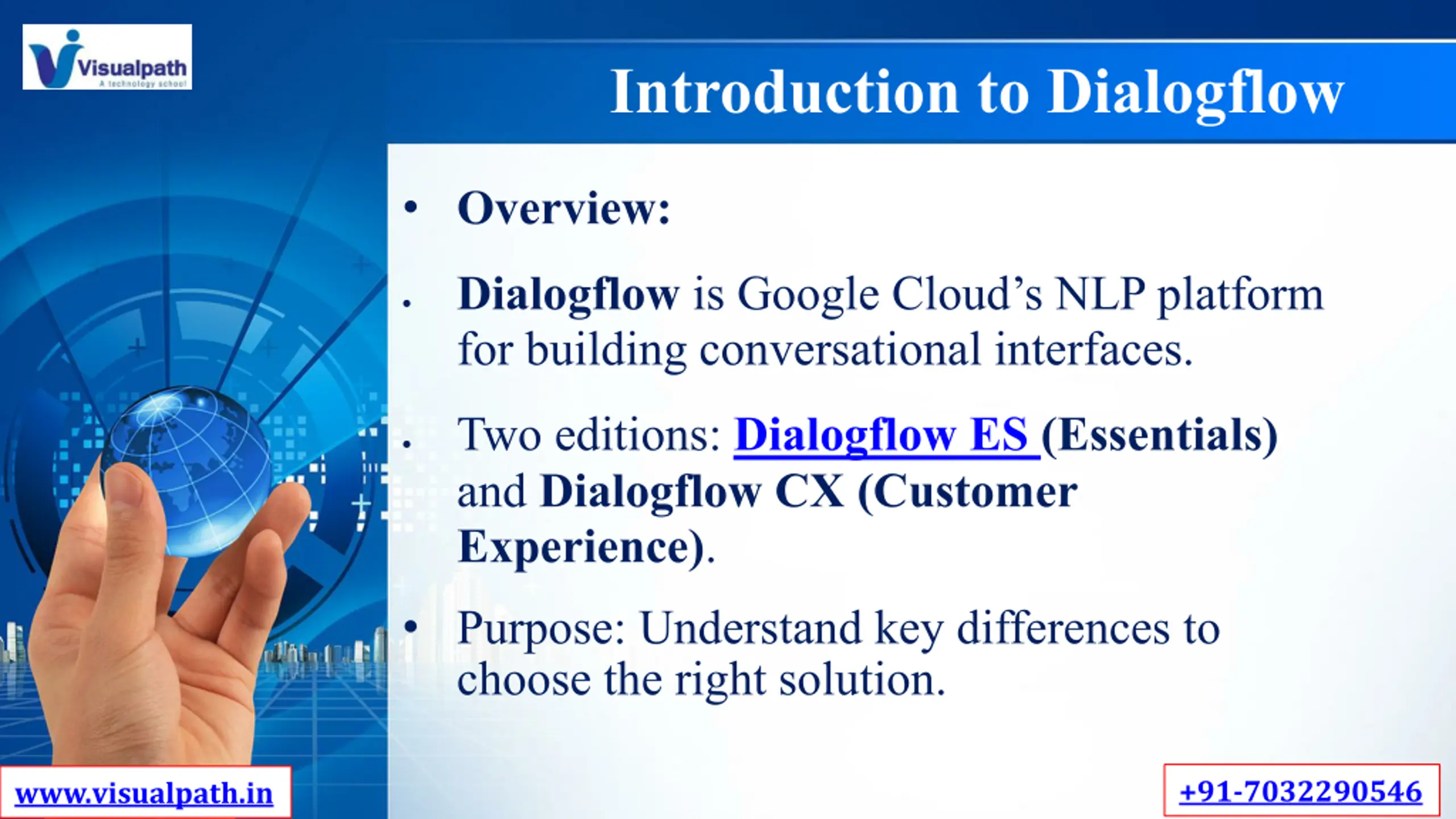 Visualpath
A technology school

Introduction to Dialogflow

• Overview:

• Dialogflow is Google Cloud's NLP platform for building conversational interfaces.

• Two editions: Dialogflow ES (Essentials) and Dialogflow CX (Customer Experience).

• Purpose: Understand key differences to choose the right solution.

www.visualpath.in

+91-7032290546